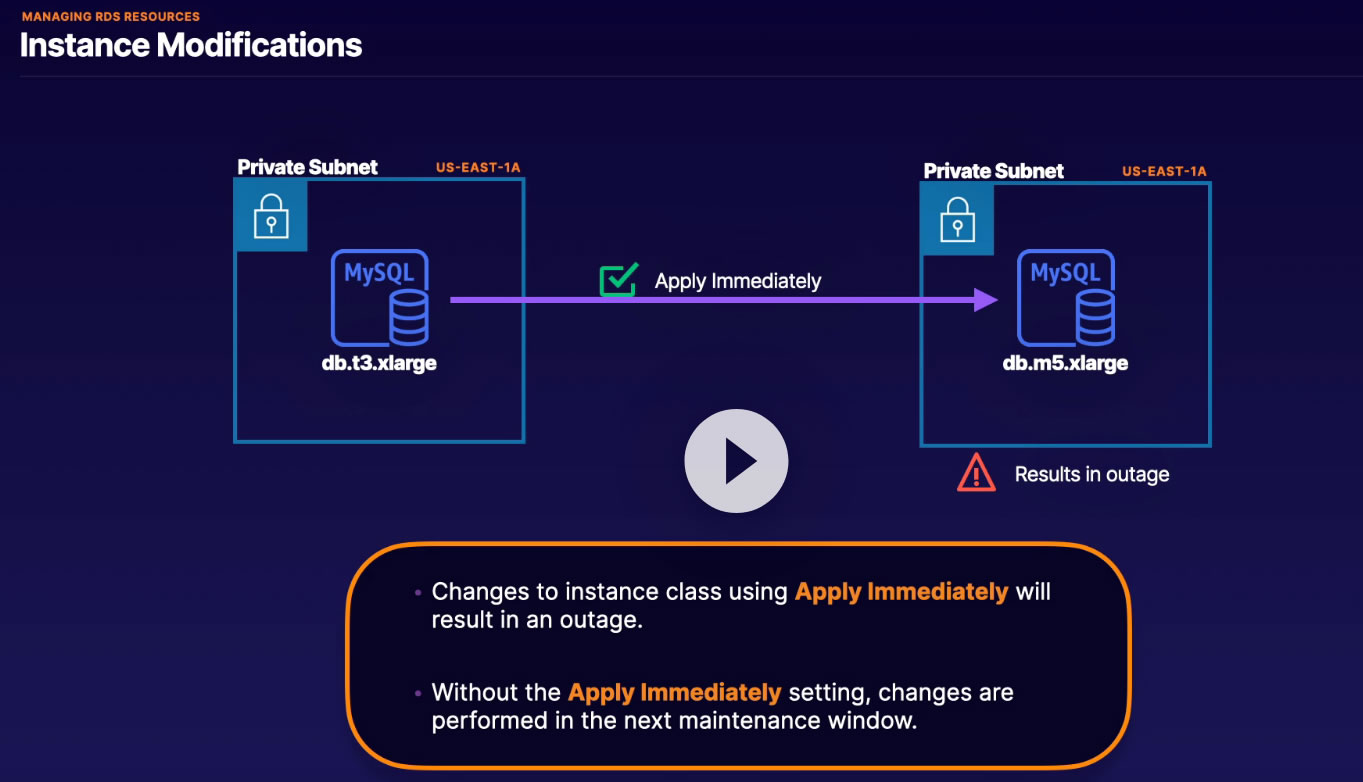 MANAGING RDS RESOURCES
Instance Modifications

Private Subnet
US-EAST-1A
MySQL
db.t3.xlarge

Apply Immediately

Private Subnet
US-EAST-1A
MySQL
db.m5.xlarge

Results in outage

• Changes to instance class using Apply Immediately will result in an outage.

• Without the Apply Immediately setting, changes are performed in the next maintenance window.